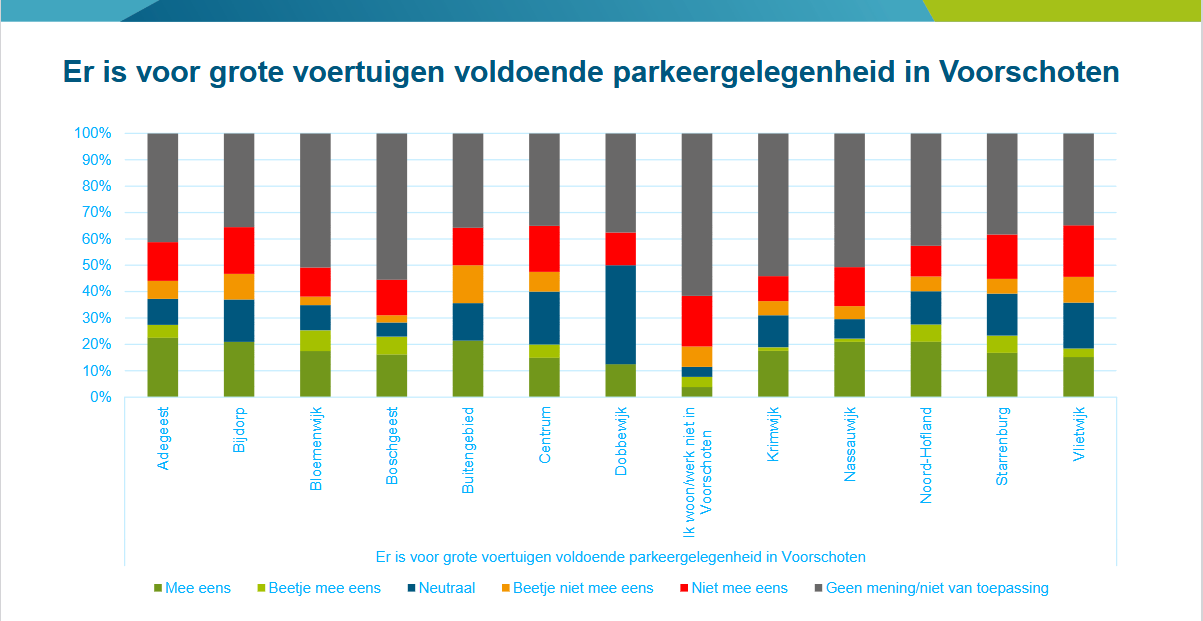 Er is voor grote voertuigen voldoende parkeergelegenheid in Voorschoten

100%
90%
80%
70%
60%
50%
40%
30%
20%
10%
0%

Adegeest
Bijdorp
Bloemenwijk
Boschgeest
Buitengebied
Centrum
Dobbewijk
Ik woon/werk niet in Voorschoten
Krimwijk
Nassauwijk
Noord-Hofland
Starrenburg
Vlietwijk

Er is voor grote voertuigen voldoende parkeergelegenheid in Voorschoten

Mee eens
Beetje mee eens
Neutraal
Beetje niet mee eens
Niet mee eens
Geen mening/niet van toepassing